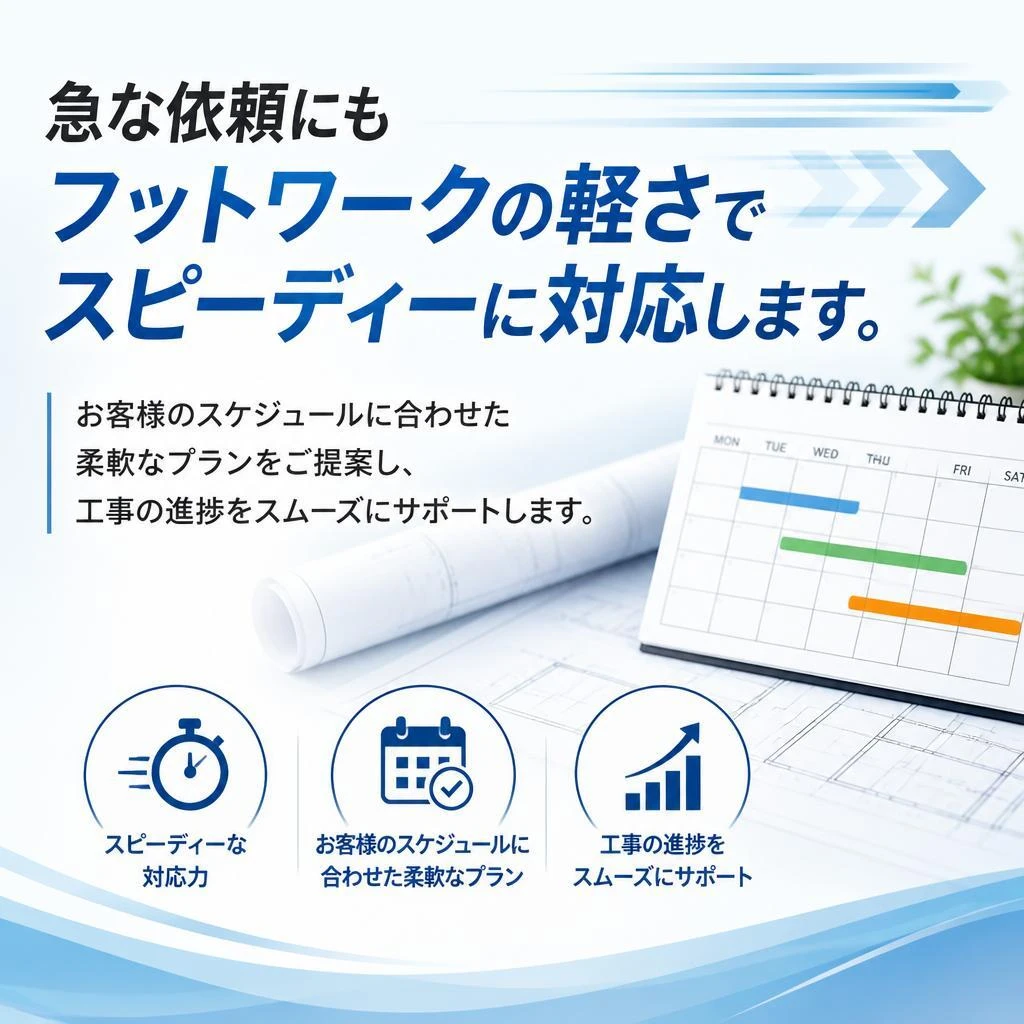 急な依頼にも
フットワークの軽さで
スピーディーに対応します。

お客様のスケジュールに合わせた
柔軟なプランをご提案し、
工事の進捗をスムーズにサポートします。

MON TUE WED THU FRI SAT

スピーディーな
対応力

お客様のスケジュールに
合わせた柔軟なプラン

工事の進捗を
スムーズにサポート